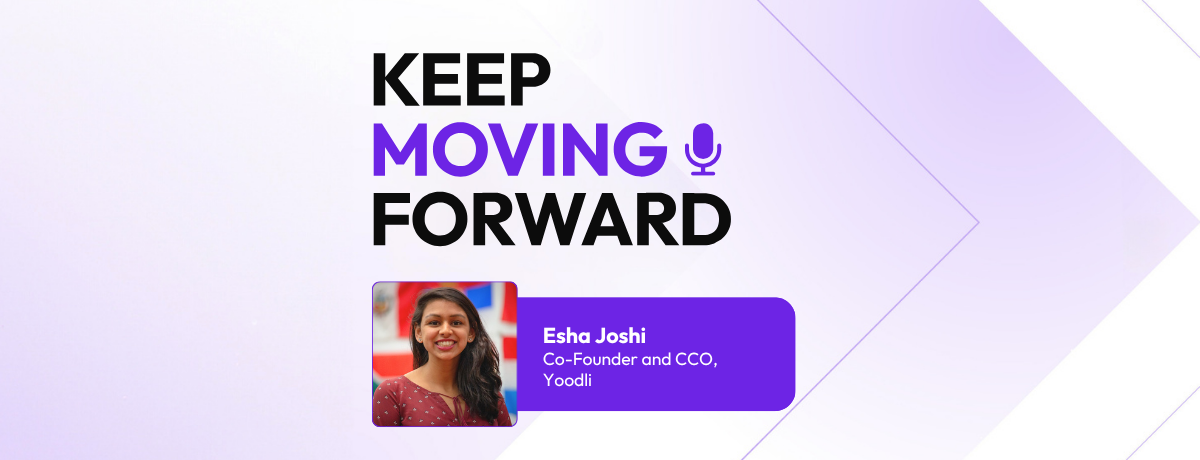 KEEP
MOVING
FORWARD

Esha Joshi
Co-Founder and CCO, Yoodli